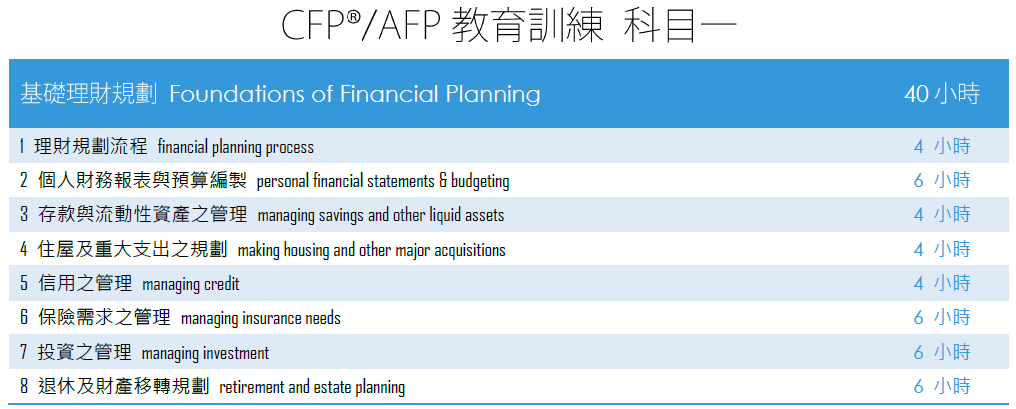 CFP®/AFP 教育訓練 科目一

| 基礎理財規劃 Foundations of Financial Planning | 40 小時 |
|---|---|
| 1 理財規劃流程 financial planning process | 4 小時 |
| 2 個人財務報表與預算編製 personal financial statements & budgeting | 6 小時 |
| 3 存款與流動性資產之管理 managing savings and other liquid assets | 4 小時 |
| 4 住屋及重大支出之規劃 making housing and other major acquisitions | 4 小時 |
| 5 信用之管理 managing credit | 4 小時 |
| 6 保險需求之管理 managing insurance needs | 6 小時 |
| 7 投資之管理 managing investment | 6 小時 |
| 8 退休及財產移轉規劃 retirement and estate planning | 6 小時 |